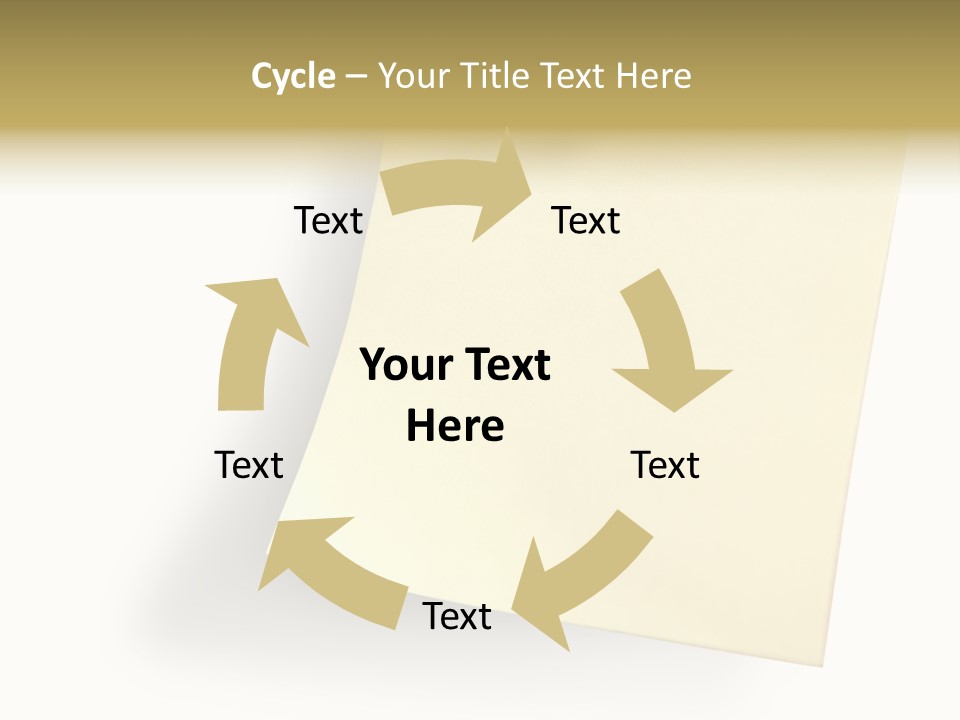 Cycle – Your Title Text Here

Text

Text

Your Text Here

Text

Text

Text